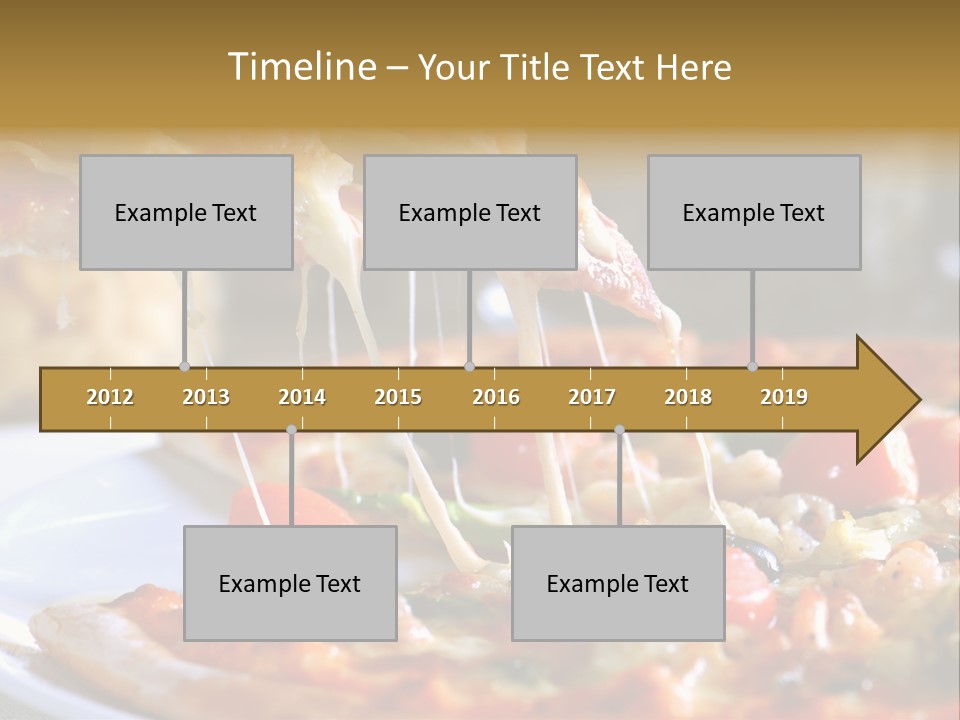 Timeline – Your Title Text Here

Example Text

Example Text

Example Text

2012 2013 2014 2015 2016 2017 2018 2019

Example Text

Example Text